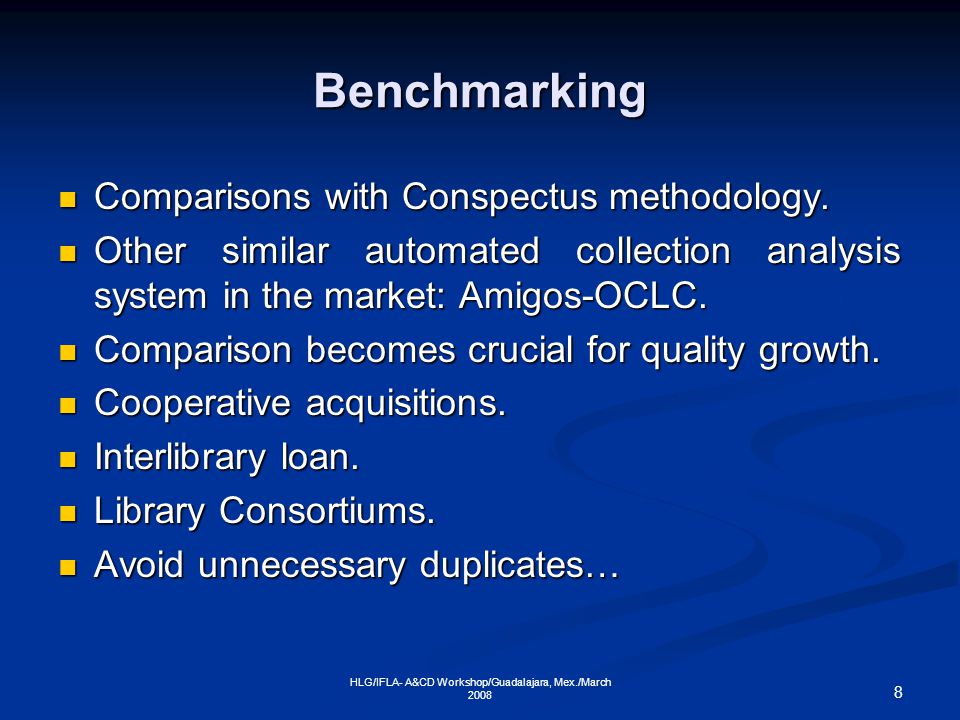 Benchmarking

- Comparisons with Conspectus methodology.
- Other similar automated collection analysis system in the market: Amigos-OCLC.
- Comparison becomes crucial for quality growth.
- Cooperative acquisitions.
- Interlibrary loan.
- Library Consortiums.
- Avoid unnecessary duplicates…

HLG/IFLA- A&CD Workshop/Guadalajara, Mex./March 2008

8